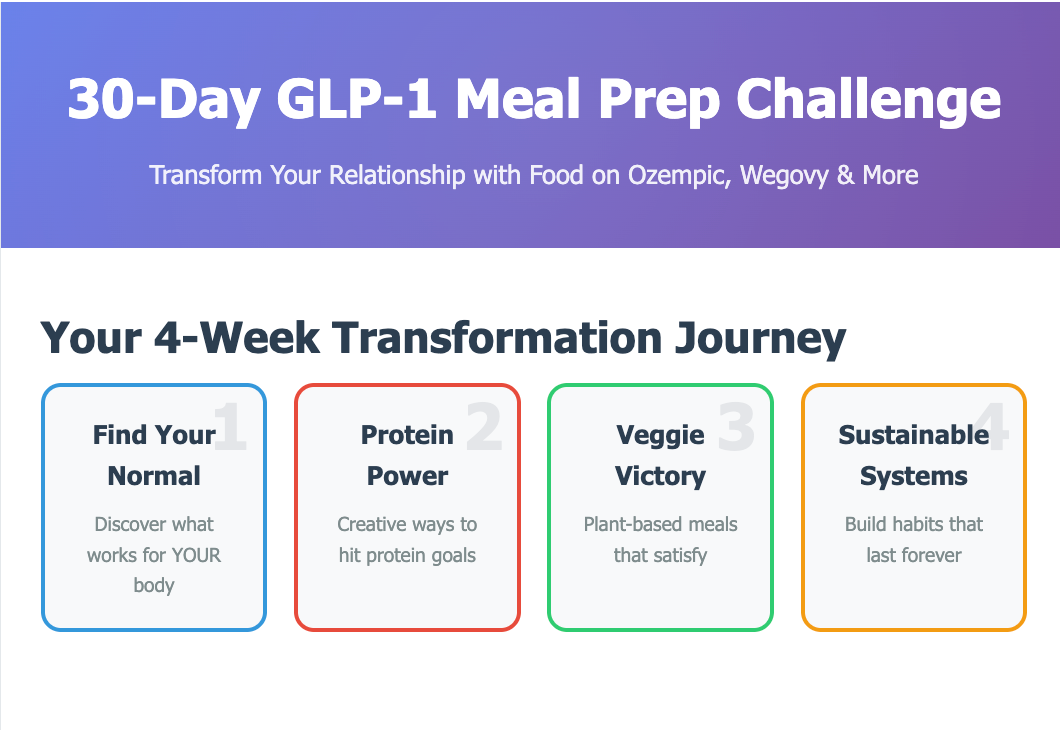 30-Day GLP-1 Meal Prep Challenge

Transform Your Relationship with Food on Ozempic, Wegovy & More

Your 4-Week Transformation Journey

1
Find Your Normal
Discover what works for YOUR body

2
Protein Power
Creative ways to hit protein goals

3
Veggie Victory
Plant-based meals that satisfy

4
Sustainable Systems
Build habits that last forever